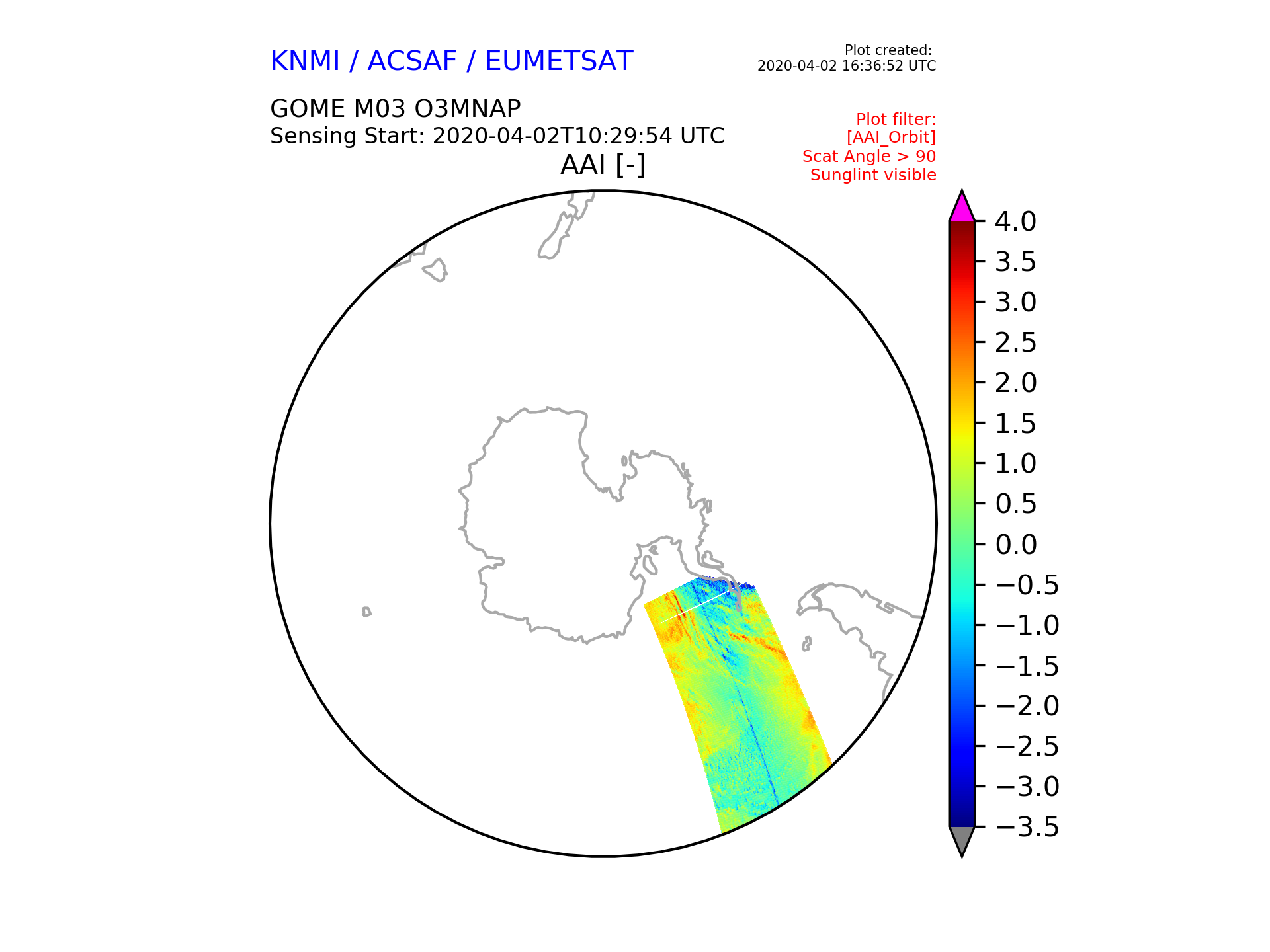 KNMI / ACSAF / EUMETSAT

Plot created:
2020-04-02 16:36:52 UTC

GOME M03 O3MNAP
Sensing Start: 2020-04-02T10:29:54 UTC

Plot filter:
[AAI_Orbit]
Scat Angle > 90
Sunglint visible

AAI [-]

4.0
3.5
3.0
2.5
2.0
1.5
1.0
0.5
0.0
−0.5
−1.0
−1.5
−2.0
−2.5
−3.0
−3.5